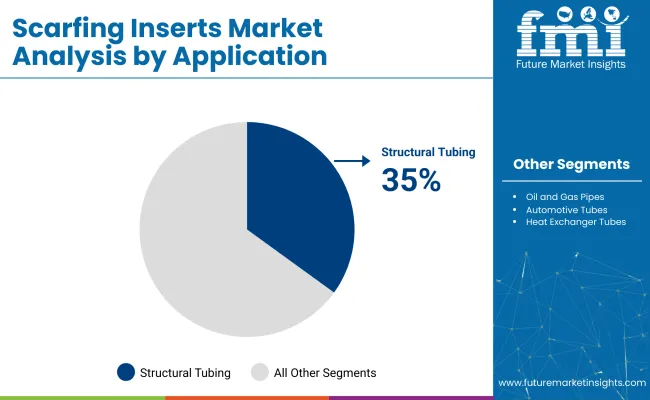 Scarfing Inserts Market Analysis by Application

fmi
Future Market Insights

Structural Tubing
35%

Other Segments

- Oil and Gas Pipes
- Automotive Tubes
- Heat Exchanger Tubes

Structural Tubing  All Other Segments

www.futuremarketinsights.com